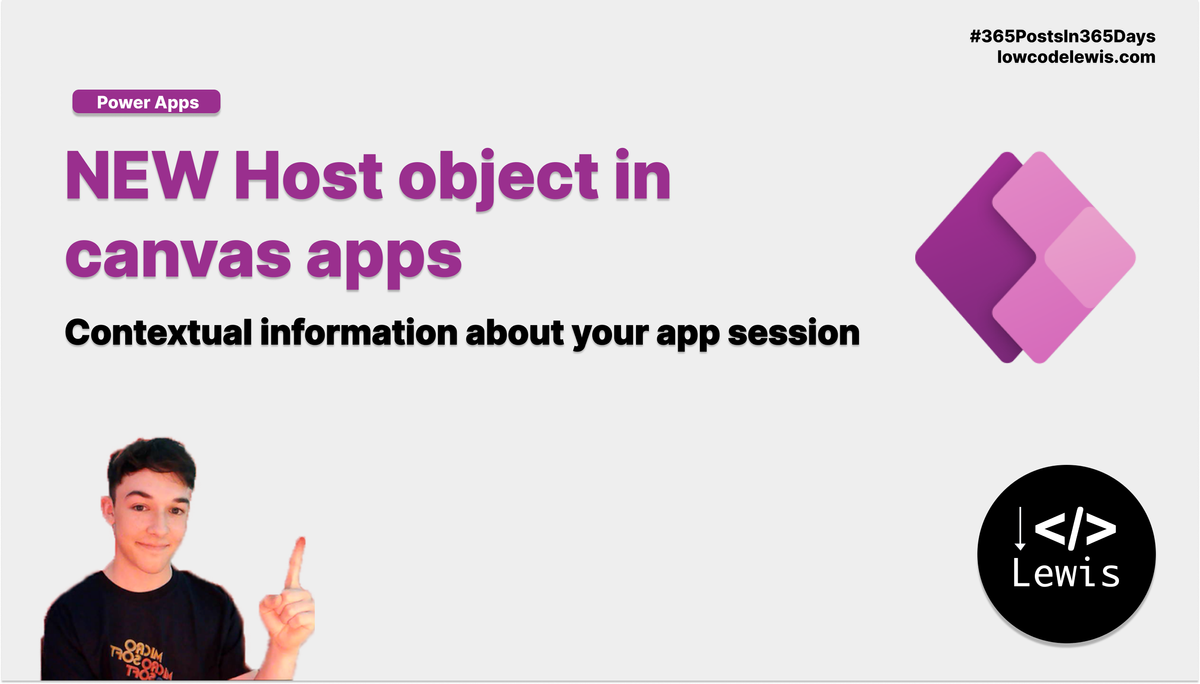 #365PostsIn365Days
lowcodelewis.com

Power Apps

NEW Host object in canvas apps

Contextual information about your app session

</>
Lewis